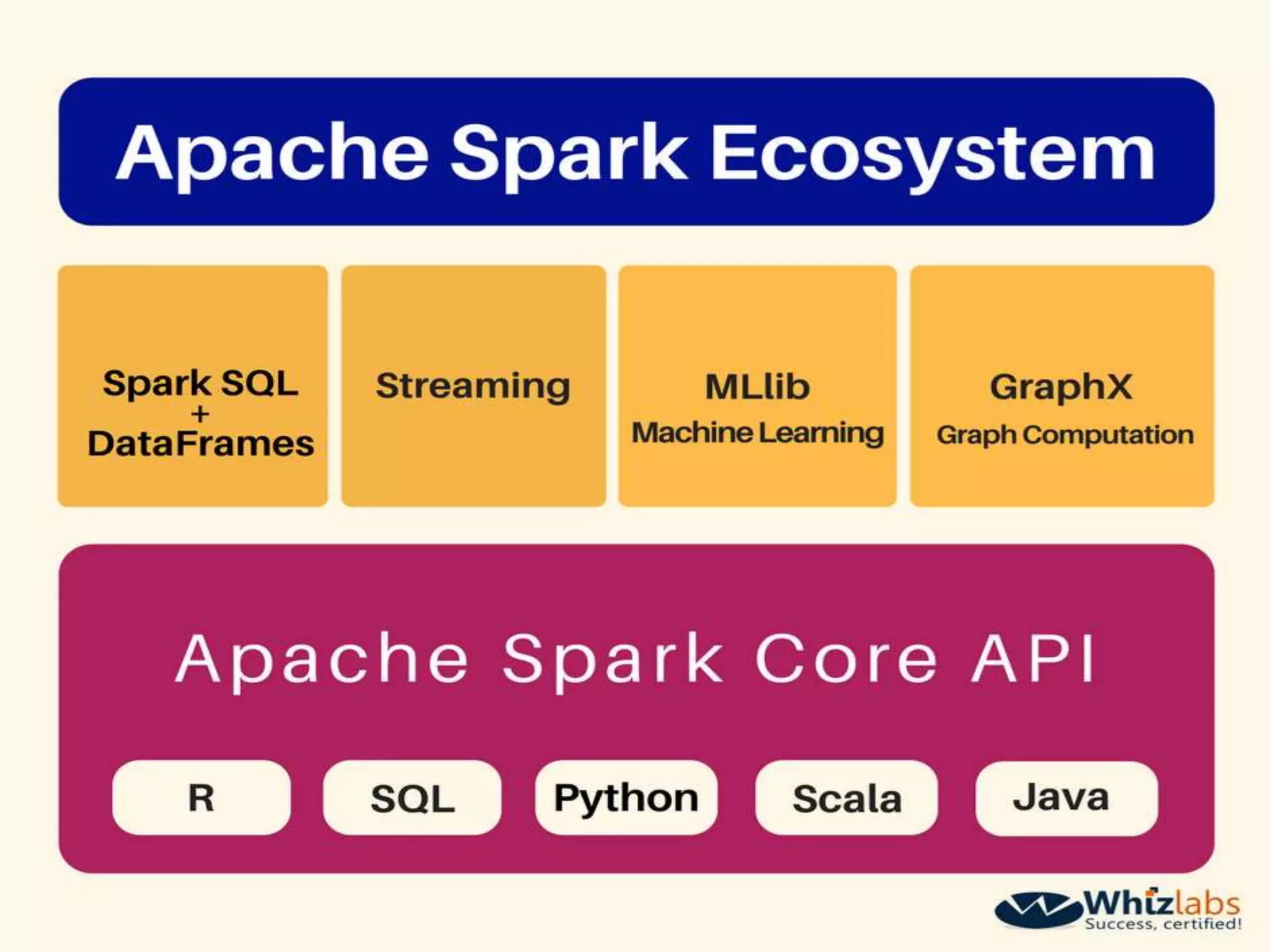 Apache Spark Ecosystem

Spark SQL
+
DataFrames

Streaming

MLlib
Machine Learning

GraphX
Graph Computation

Apache Spark Core API

R

SQL

Python

Scala

Java

Whizlabs
Success, certified!